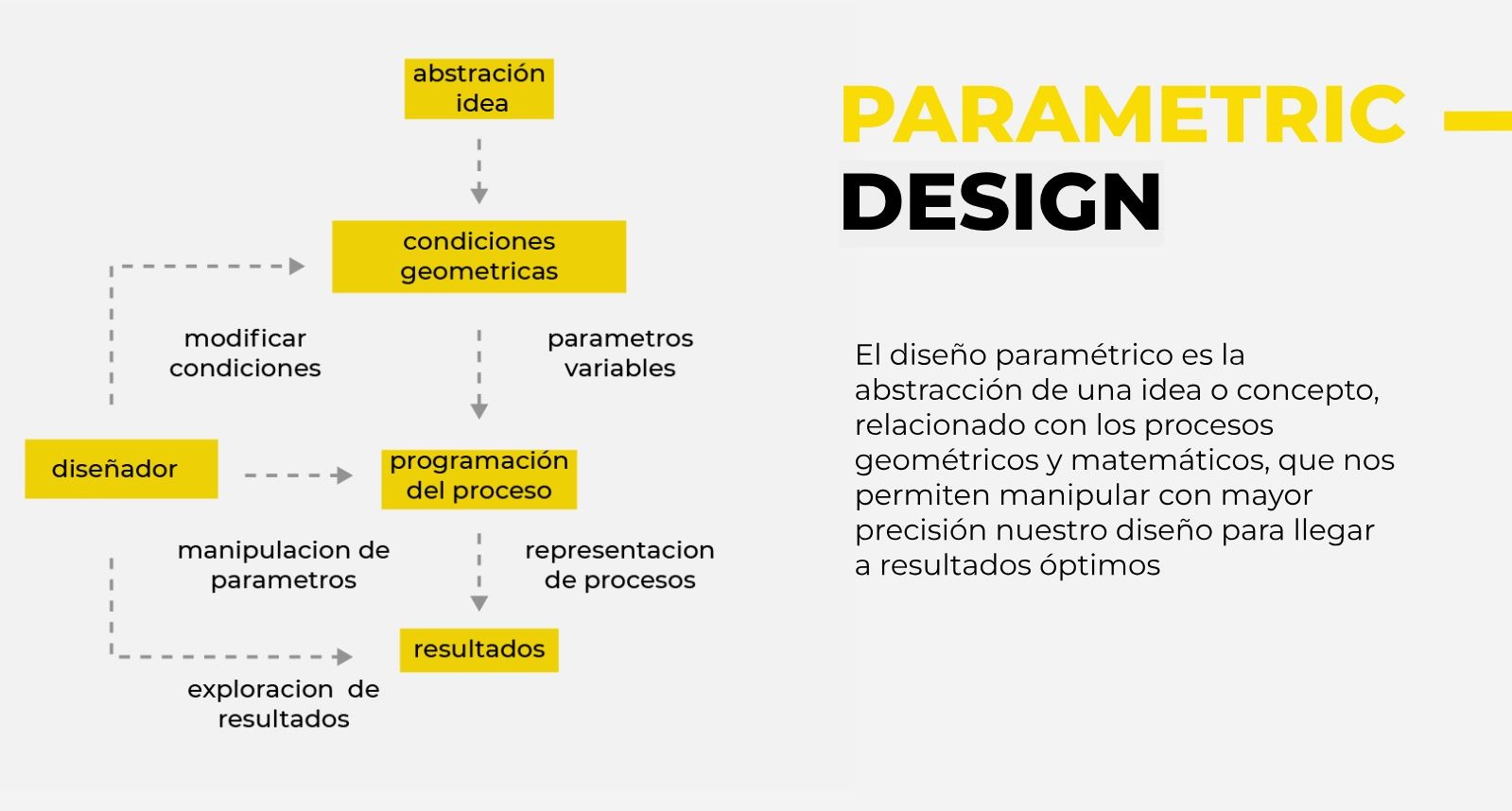 abstración idea

condiciones geometricas

modificar condiciones

parametros variables

diseñador

programación del proceso

manipulacion de parametros

representacion de procesos

resultados

exploracion de resultados

PARAMETRIC DESIGN

El diseño paramétrico es la abstracción de una idea o concepto, relacionado con los procesos geométricos y matemáticos, que nos permiten manipular con mayor precisión nuestro diseño para llegar a resultados óptimos